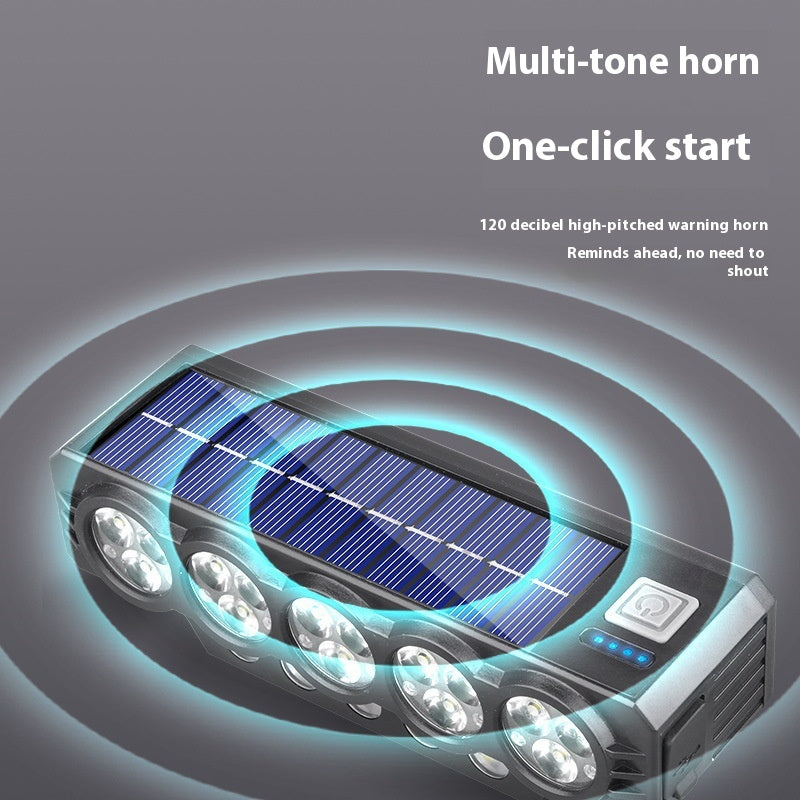 Multi-tone horn

One-click start

120 decibel high-pitched warning horn

Reminds ahead, no need to shout